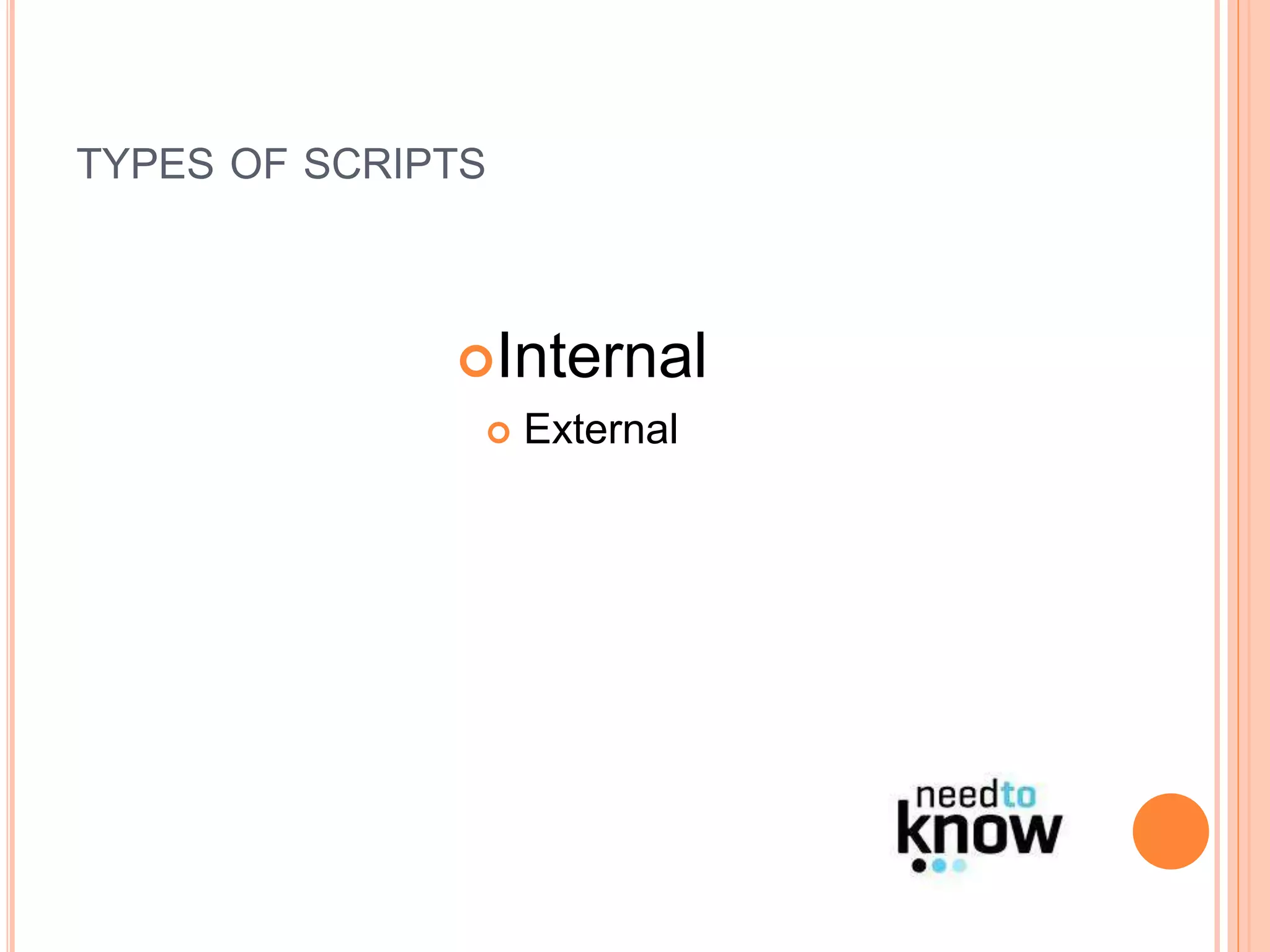 TYPES OF SCRIPTS

Internal

External

needto
know